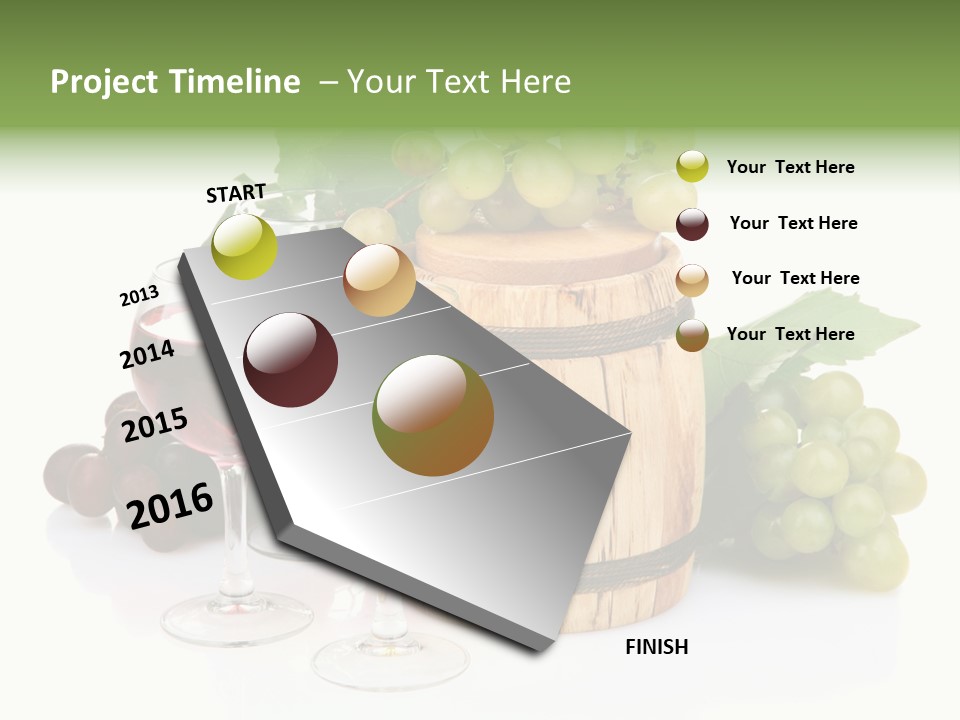 Project Timeline – Your Text Here

START

2013

2014

2015

2016

FINISH

Your Text Here

Your Text Here

Your Text Here

Your Text Here